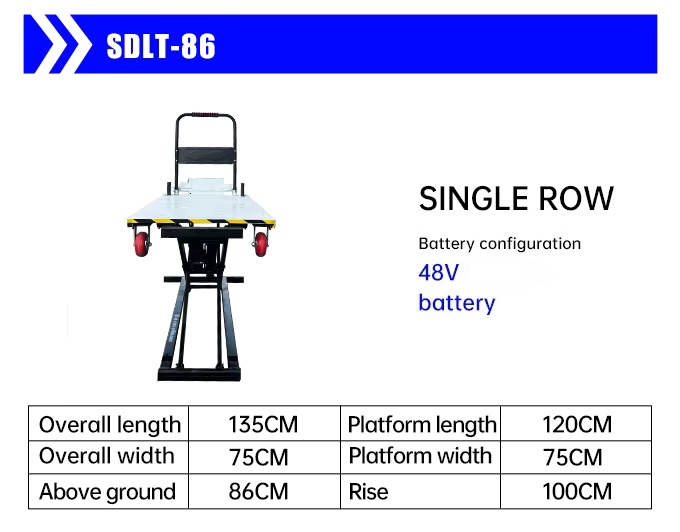 SDLT-86

SINGLE ROW

Battery configuration

48V
battery

| Overall length | 135CM | Platform length | 120CM |
|---|---|---|---|
| Overall width | 75CM | Platform width | 75CM |
| Above ground | 86CM | Rise | 100CM |